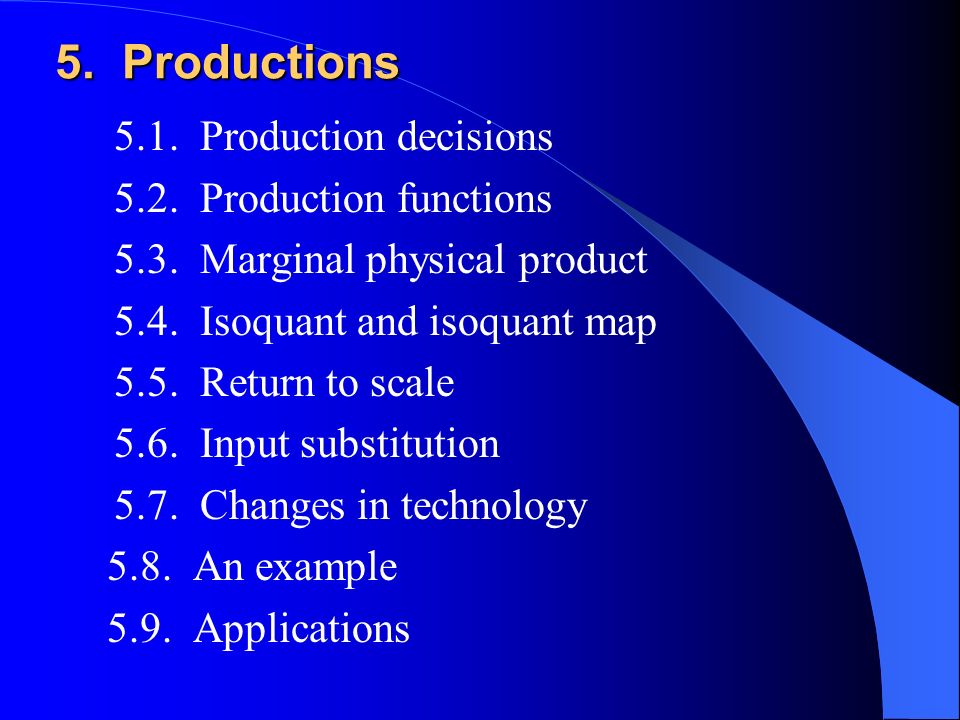 5. Productions

5.1. Production decisions

5.2. Production functions

5.3. Marginal physical product

5.4. Isoquant and isoquant map

5.5. Return to scale

5.6. Input substitution

5.7. Changes in technology

5.8. An example

5.9. Applications